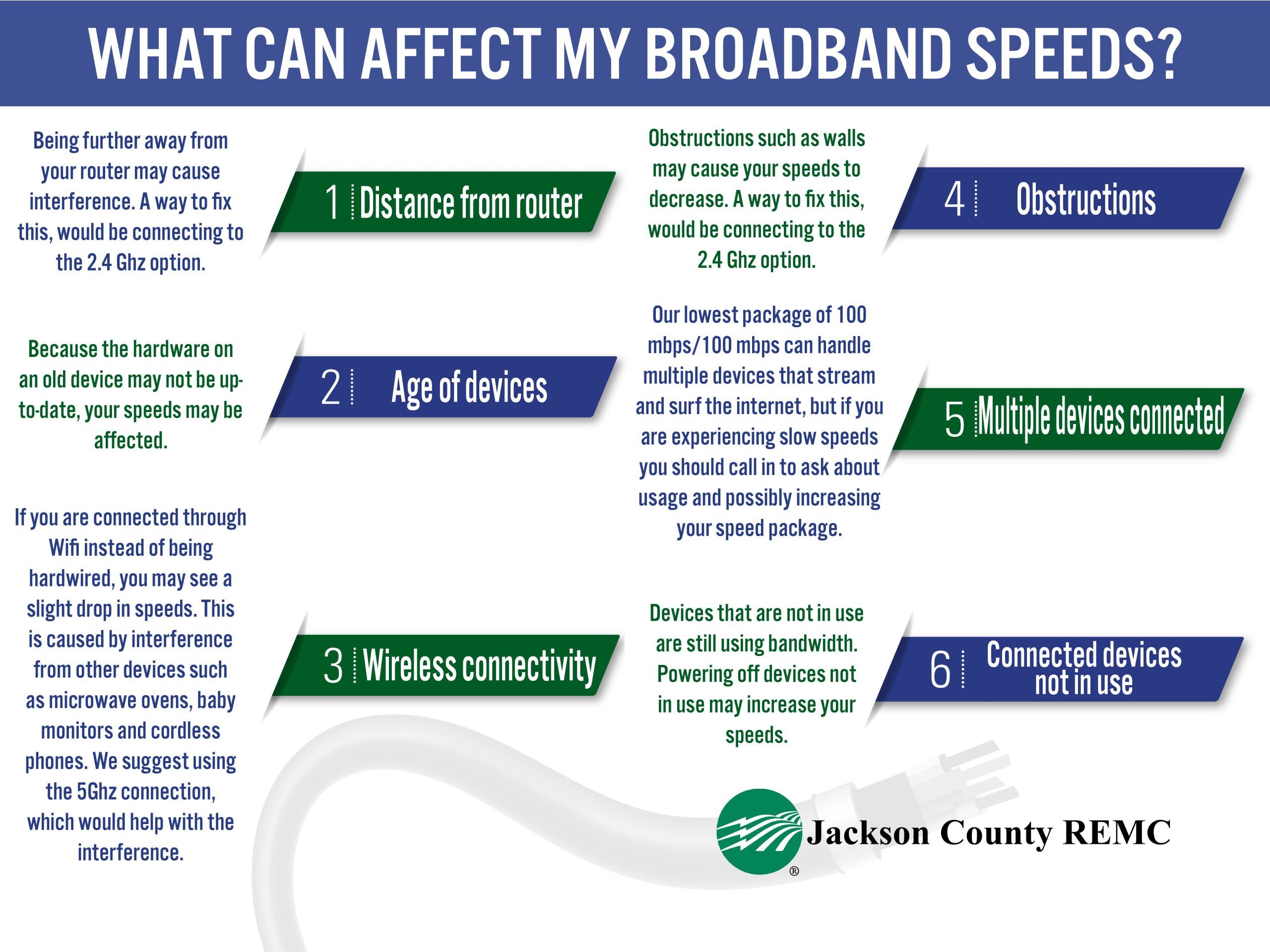 WHAT CAN AFFECT MY BROADBAND SPEEDS?

Being further away from your router may cause interference. A way to fix this, would be connecting to the 2.4 Ghz option.

1 Distance from router

Because the hardware on an old device may not be up-to-date, your speeds may be affected.

2 Age of devices

If you are connected through Wifi instead of being hardwired, you may see a slight drop in speeds. This is caused by interference from other devices such as microwave ovens, baby monitors and cordless phones. We suggest using the 5Ghz connection, which would help with the interference.

3 Wireless connectivity

Obstructions such as walls may cause your speeds to decrease. A way to fix this, would be connecting to the 2.4 Ghz option.

4 Obstructions

Our lowest package of 100 mbps/100 mbps can handle multiple devices that stream and surf the internet, but if you are experiencing slow speeds you should call in to ask about usage and possibly increasing your speed package.

5 Multiple devices connected

Devices that are not in use are still using bandwidth. Powering off devices not in use may increase your speeds.

6 Connected devices not in use

Jackson County REMC
®